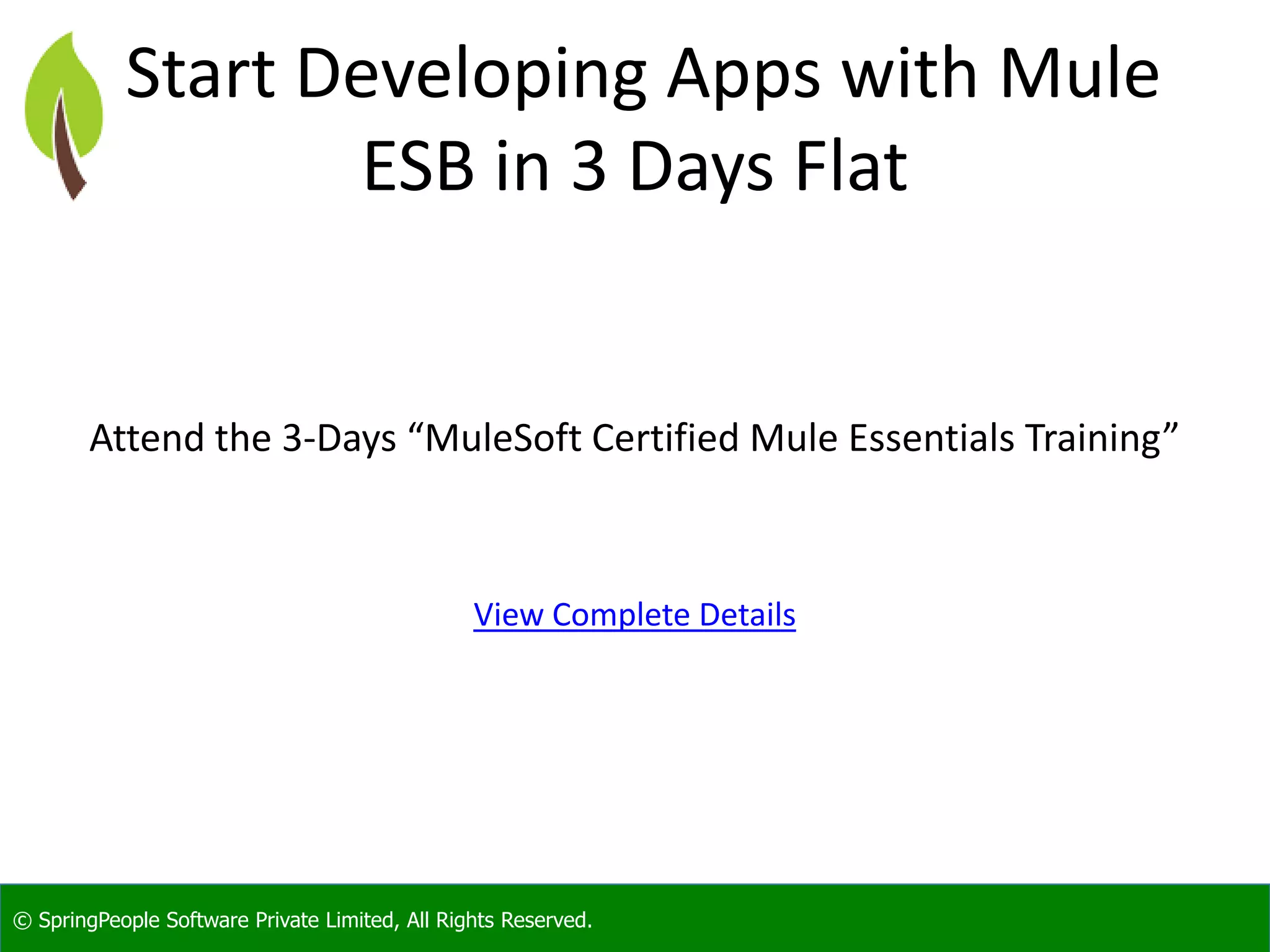 Start Developing Apps with Mule ESB in 3 Days Flat

Attend the 3-Days “MuleSoft Certified Mule Essentials Training”

View Complete Details

© SpringPeople Software Private Limited, All Rights Reserved.